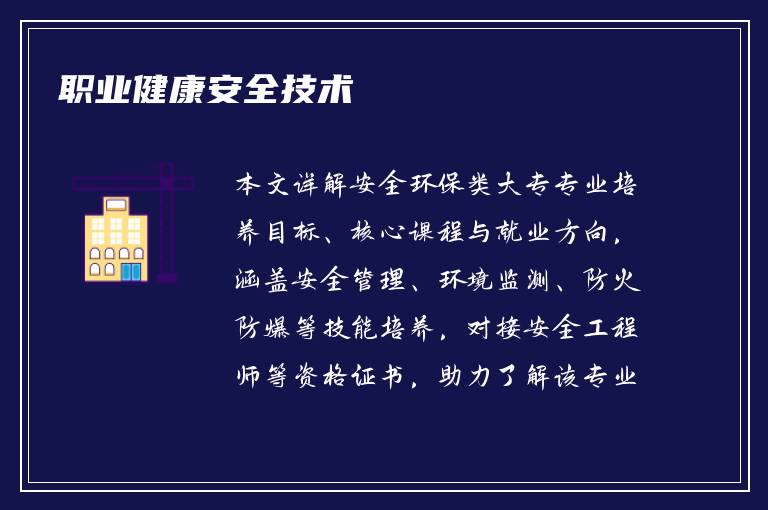 职业健康安全技术

本文详解安全环保类大专专业培养目标、核心课程与就业方向，涵盖安全管理、环境监测、防火防爆等技能培养，对接安全工程师等资格证书，助力了解该专业